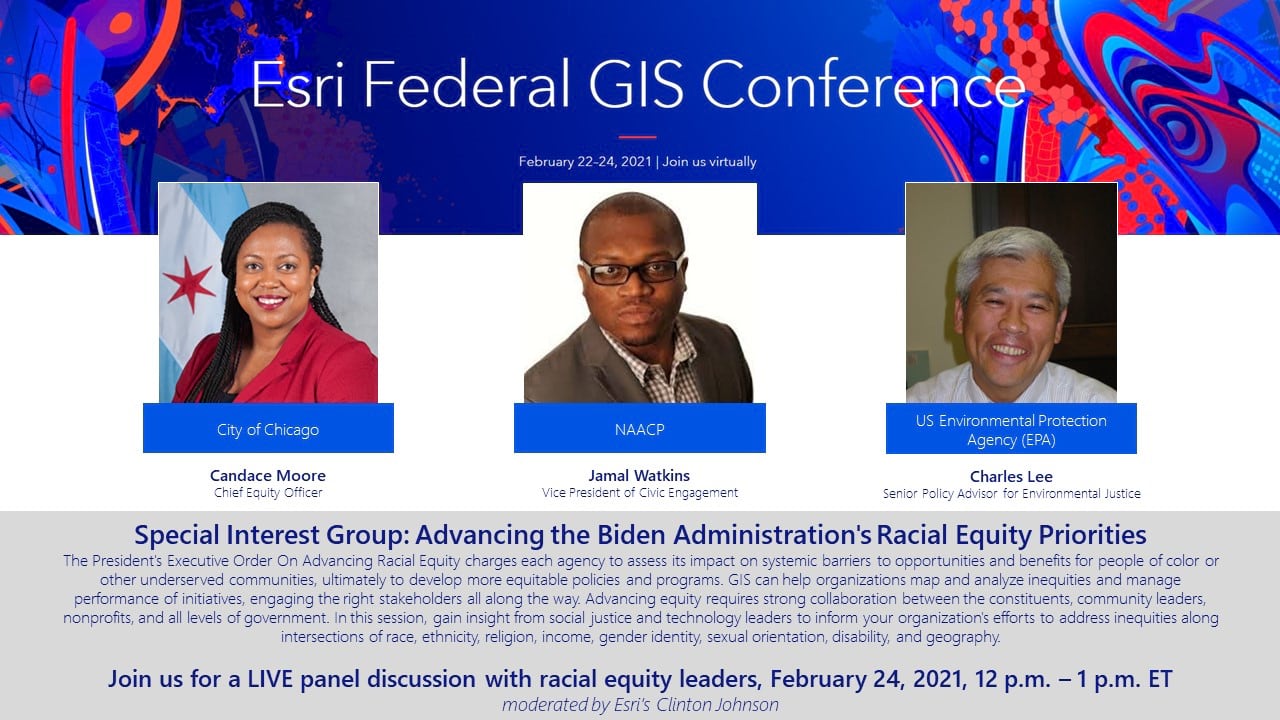 Esri Federal GIS Conference

February 22-24, 2021 | Join us virtually

City of Chicago

Candace Moore
Chief Equity Officer

NAACP

Jamal Watkins
Vice President of Civic Engagement

US Environmental Protection Agency (EPA)

Charles Lee
Senior Policy Advisor for Environmental Justice

Special Interest Group: Advancing the Biden Administration's Racial Equity Priorities

The President's Executive Order On Advancing Racial Equity charges each agency to assess its impact on systemic barriers to opportunities and benefits for people of color or other underserved communities, ultimately to develop more equitable policies and programs. GIS can help organizations map and analyze inequities and manage performance of initiatives, engaging the right stakeholders all along the way. Advancing equity requires strong collaboration between the constituents, community leaders, nonprofits, and all levels of government. In this session, gain insight from social justice and technology leaders to inform your organization's efforts to address inequities along intersections of race, ethnicity, religion, income, gender identity, sexual orientation, disability, and geography.

Join us for a LIVE panel discussion with racial equity leaders, February 24, 2021, 12 p.m. – 1 p.m. ET
moderated by Esri's Clinton Johnson